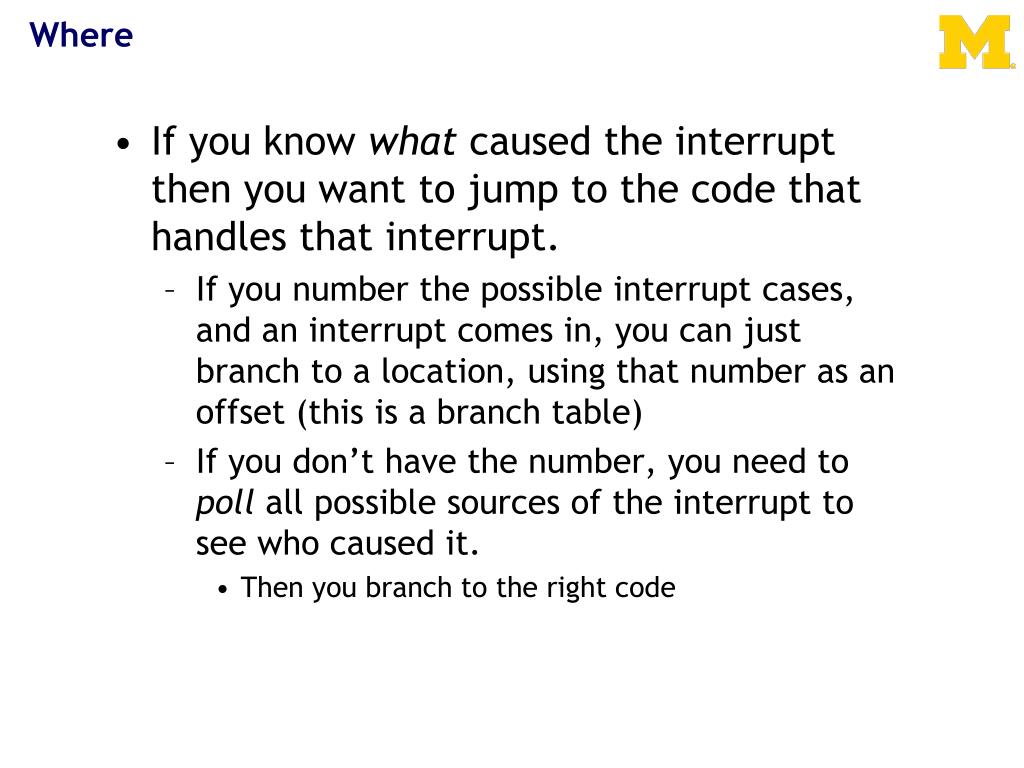 Where

M

• If you know what caused the interrupt then you want to jump to the code that handles that interrupt.

– If you number the possible interrupt cases, and an interrupt comes in, you can just branch to a location, using that number as an offset (this is a branch table)

– If you don't have the number, you need to poll all possible sources of the interrupt to see who caused it.

• Then you branch to the right code